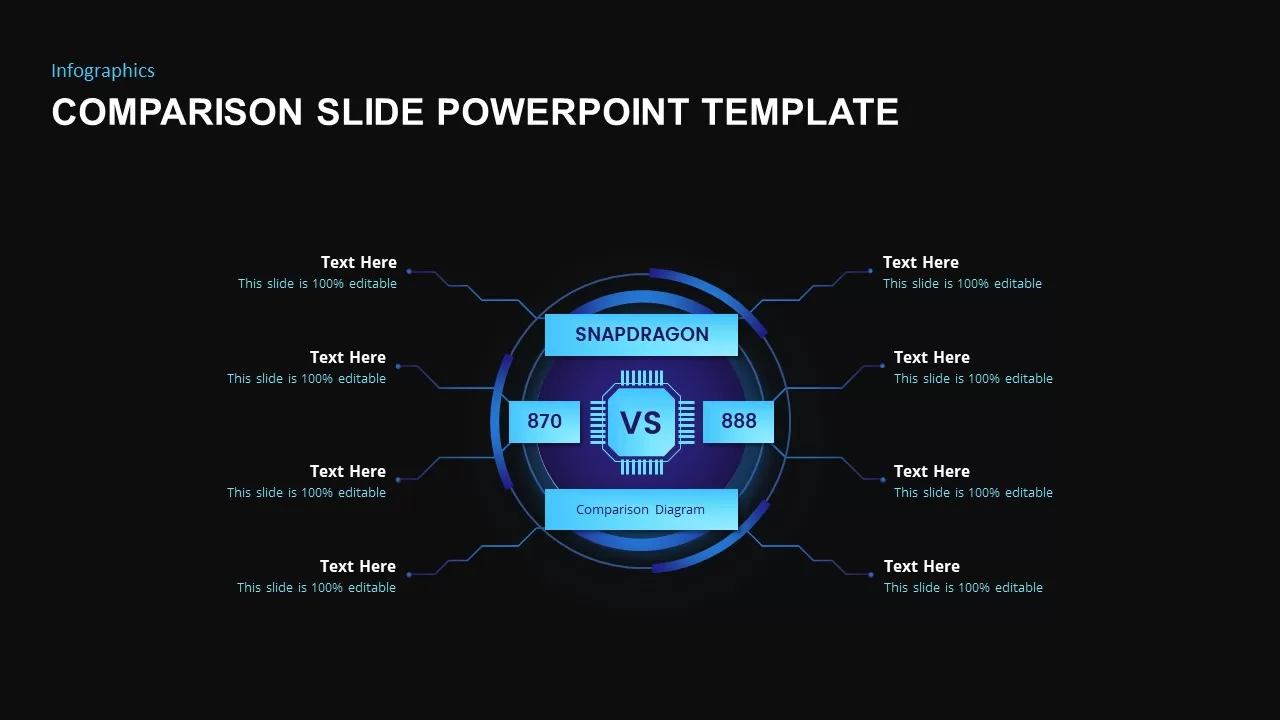 Infographics
COMPARISON SLIDE POWERPOINT TEMPLATE

Text Here
This slide is 100% editable

Text Here
This slide is 100% editable

Text Here
This slide is 100% editable

Text Here
This slide is 100% editable

SNAPDRAGON

870

VS

888

Comparison Diagram

Text Here
This slide is 100% editable

Text Here
This slide is 100% editable

Text Here
This slide is 100% editable

Text Here
This slide is 100% editable